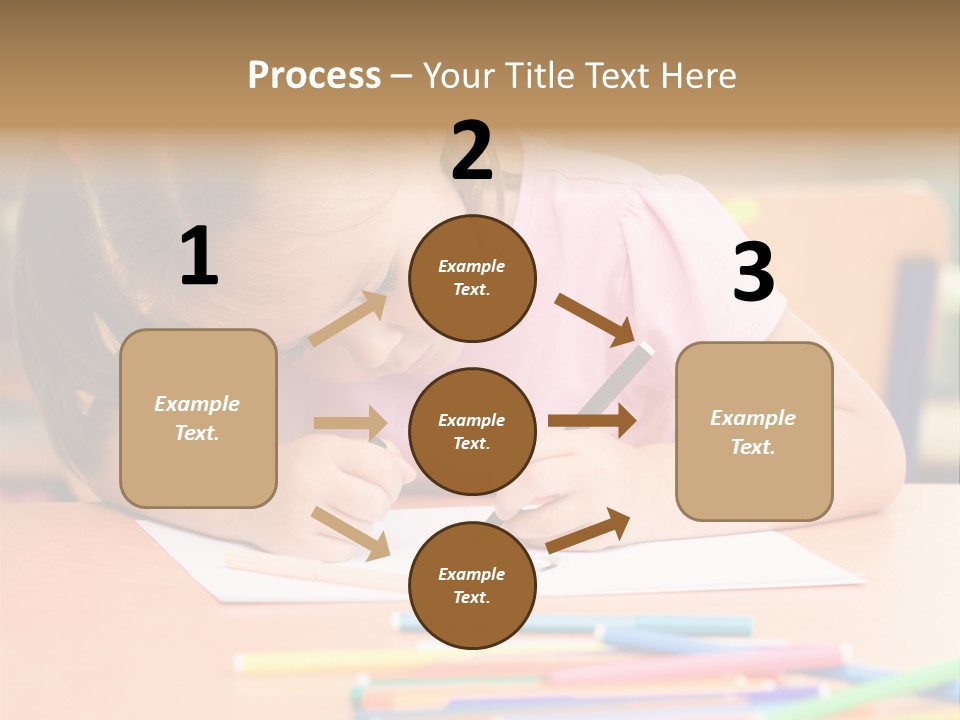 Process – Your Title Text Here

1

Example Text.

2

Example Text.

Example Text.

Example Text.

3

Example Text.